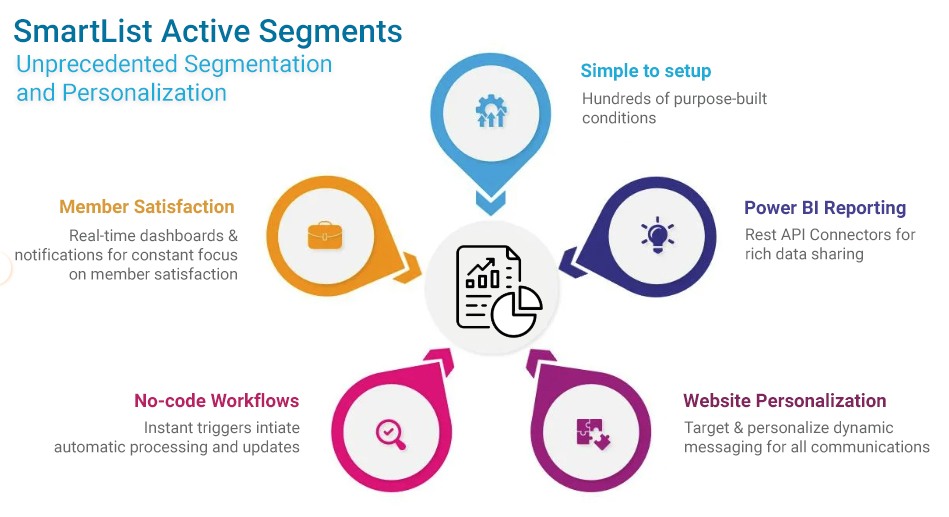 SmartList Active Segments
Unprecedented Segmentation and Personalization

Simple to setup
Hundreds of purpose-built conditions

Member Satisfaction
Real-time dashboards & notifications for constant focus on member satisfaction

Power BI Reporting
Rest API Connectors for rich data sharing

No-code Workflows
Instant triggers intiate automatic processing and updates

Website Personalization
Target & personalize dynamic messaging for all communications